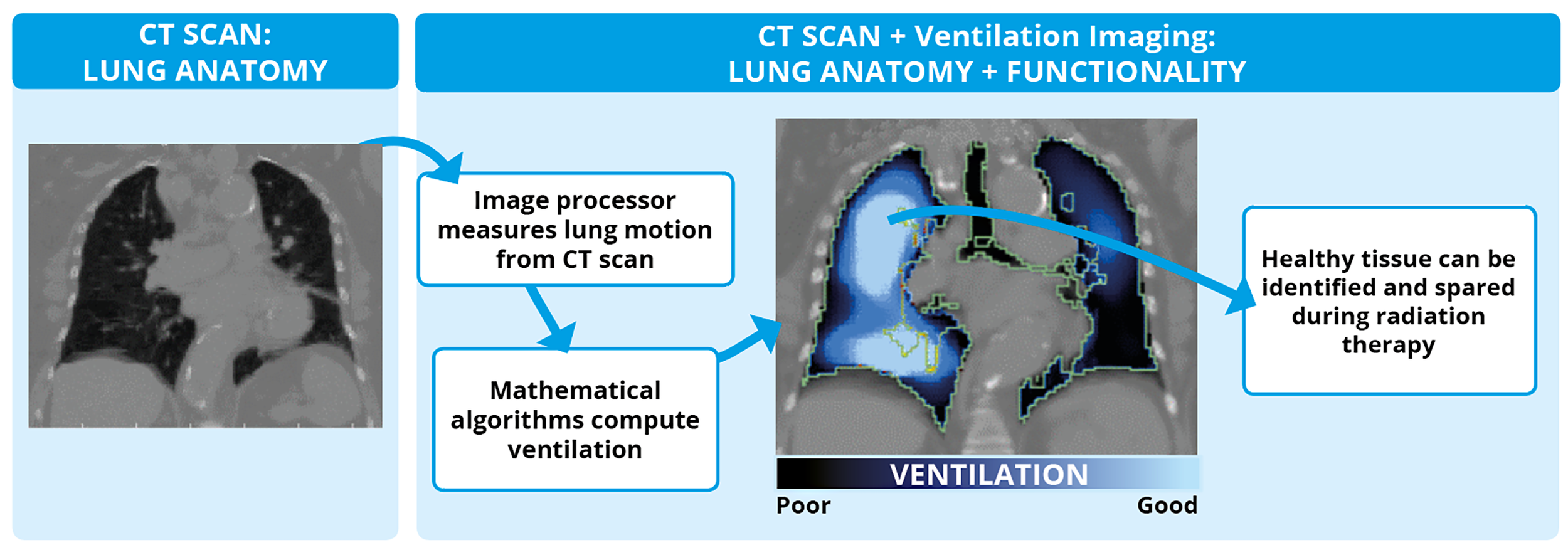 CT SCAN:
LUNG ANATOMY

CT SCAN + Ventilation Imaging:
LUNG ANATOMY + FUNCTIONALITY

Image processor measures lung motion from CT scan

Mathematical algorithms compute ventilation

VENTILATION
Poor
Good

Healthy tissue can be identified and spared during radiation therapy